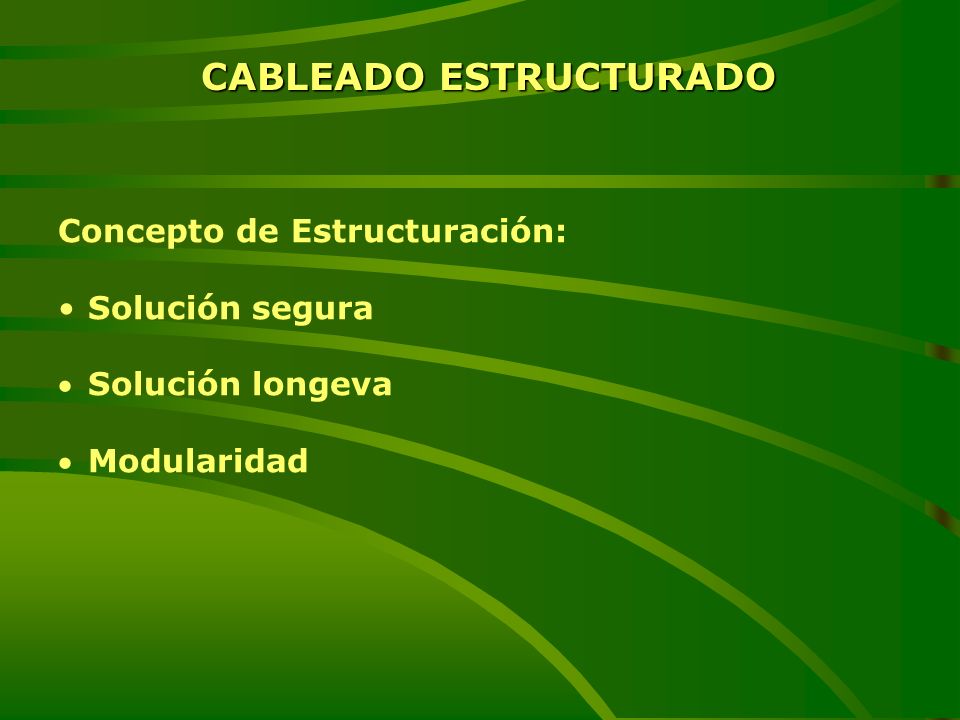 CABLEADO ESTRUCTURADO

Concepto de Estructuración:

• Solución segura

• Solución longeva

• Modularidad